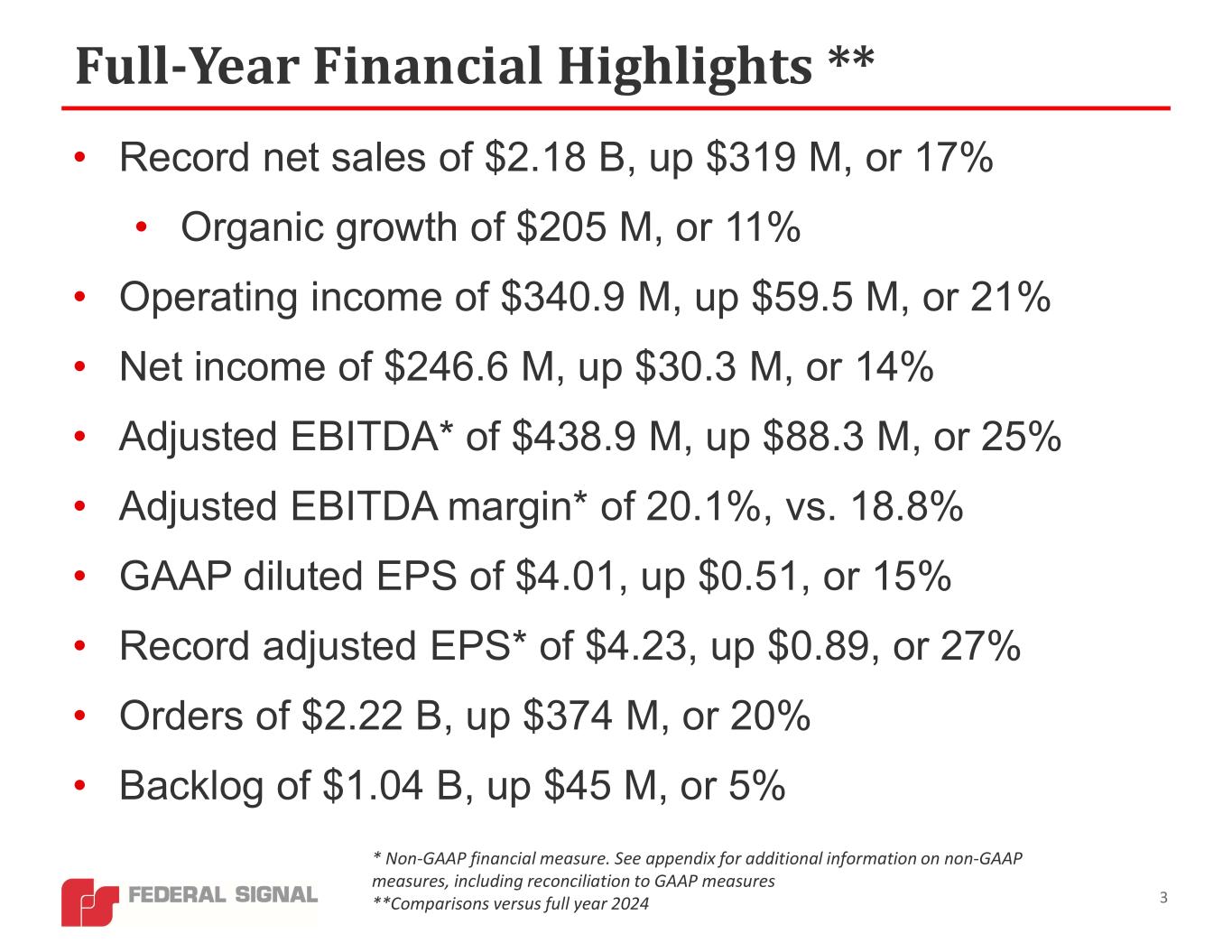 Full-Year Financial Highlights **

• Record net sales of \$2.18 B, up \$319 M, or 17%
  • Organic growth of \$205 M, or 11%
• Operating income of \$340.9 M, up \$59.5 M, or 21%
• Net income of \$246.6 M, up \$30.3 M, or 14%
• Adjusted EBITDA* of \$438.9 M, up \$88.3 M, or 25%
• Adjusted EBITDA margin* of 20.1%, vs. 18.8%
• GAAP diluted EPS of \$4.01, up \$0.51, or 15%
• Record adjusted EPS* of \$4.23, up \$0.89, or 27%
• Orders of \$2.22 B, up \$374 M, or 20%
• Backlog of \$1.04 B, up \$45 M, or 5%

FEDERAL SIGNAL

* Non-GAAP financial measure. See appendix for additional information on non-GAAP measures, including reconciliation to GAAP measures
**Comparisons versus full year 2024

3